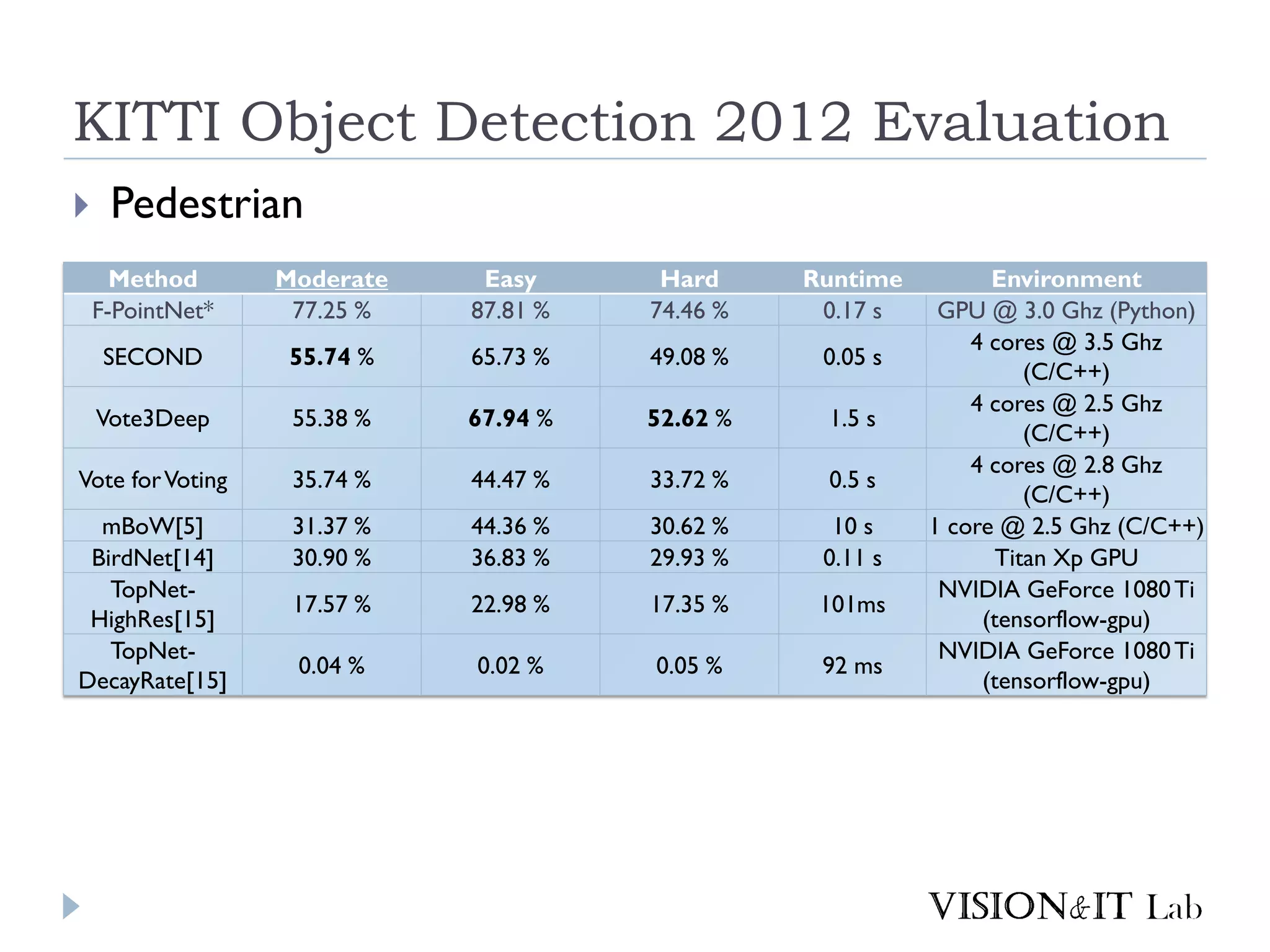 KITTI Object Detection 2012 Evaluation

Pedestrian

| Method | Moderate | Easy | Hard | Runtime | Environment |
|---|---|---|---|---|---|
| F-PointNet* | 77.25 % | 87.81 % | 74.46 % | 0.17 s | GPU @ 3.0 Ghz (Python) |
| SECOND | **55.74** % | 65.73 % | 49.08 % | 0.05 s | 4 cores @ 3.5 Ghz (C/C++) |
| Vote3Deep | 55.38 % | **67.94** % | **52.62** % | 1.5 s | 4 cores @ 2.5 Ghz (C/C++) |
| Vote for Voting | 35.74 % | 44.47 % | 33.72 % | 0.5 s | 4 cores @ 2.8 Ghz (C/C++) |
| mBoW[5] | 31.37 % | 44.36 % | 30.62 % | 10 s | 1 core @ 2.5 Ghz (C/C++) |
| BirdNet[14] | 30.90 % | 36.83 % | 29.93 % | 0.11 s | Titan Xp GPU |
| TopNet-HighRes[15] | 17.57 % | 22.98 % | 17.35 % | 101ms | NVIDIA GeForce 1080 Ti (tensorflow-gpu) |
| TopNet-DecayRate[15] | 0.04 % | 0.02 % | 0.05 % | 92 ms | NVIDIA GeForce 1080 Ti (tensorflow-gpu) |

VISION&IT Lab